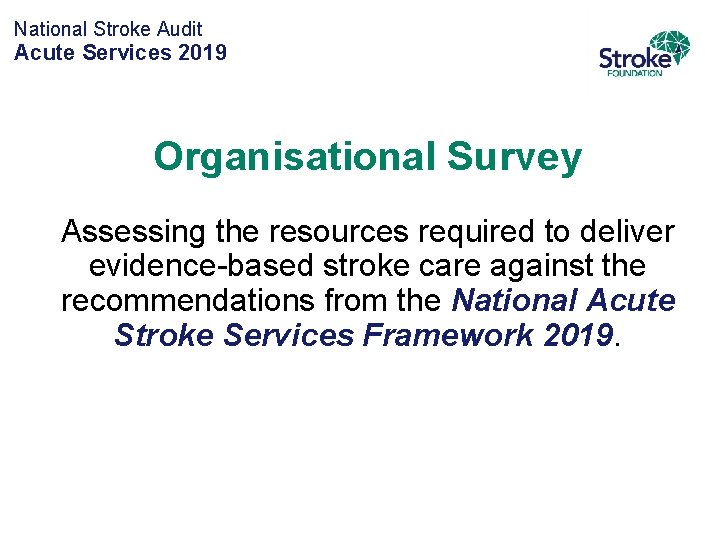 National Stroke Audit
Acute Services 2019

Stroke
FOUNDATION

Organisational Survey

Assessing the resources required to deliver evidence-based stroke care against the recommendations from the National Acute Stroke Services Framework 2019.